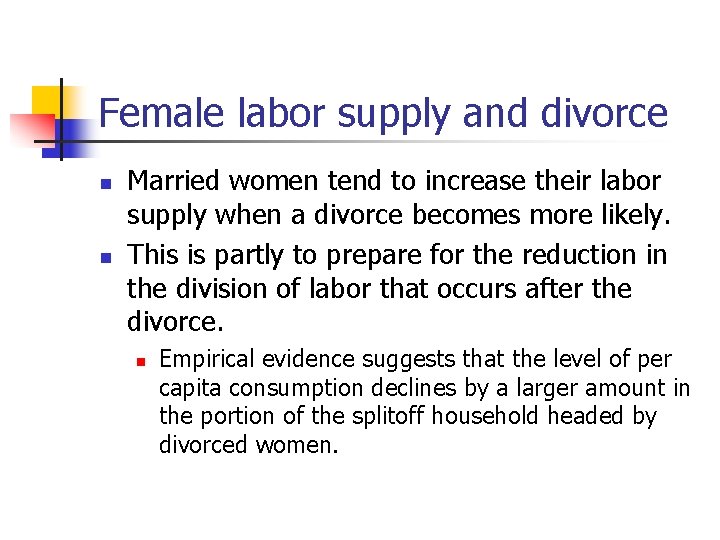 Female labor supply and divorce

- Married women tend to increase their labor supply when a divorce becomes more likely.
- This is partly to prepare for the reduction in the division of labor that occurs after the divorce.
  - Empirical evidence suggests that the level of per capita consumption declines by a larger amount in the portion of the splitoff household headed by divorced women.